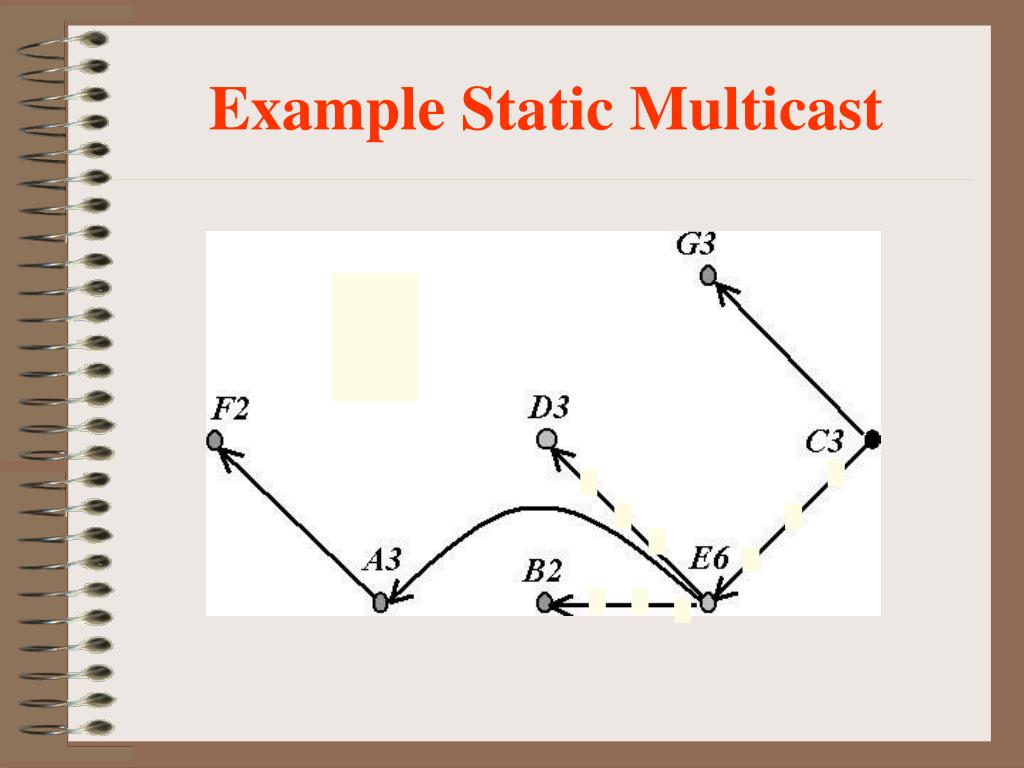 Example Static Multicast

G3
F2
D3
C3
A3
B2
E6